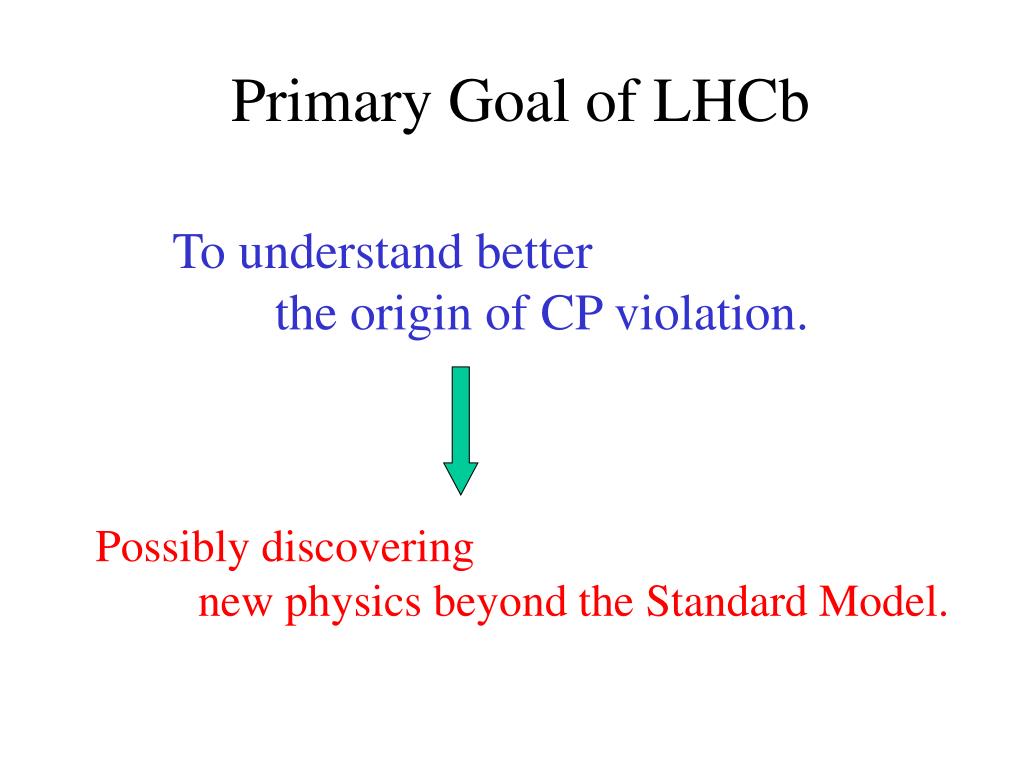 Primary Goal of LHCb

To understand better the origin of CP violation.

Possibly discovering new physics beyond the Standard Model.